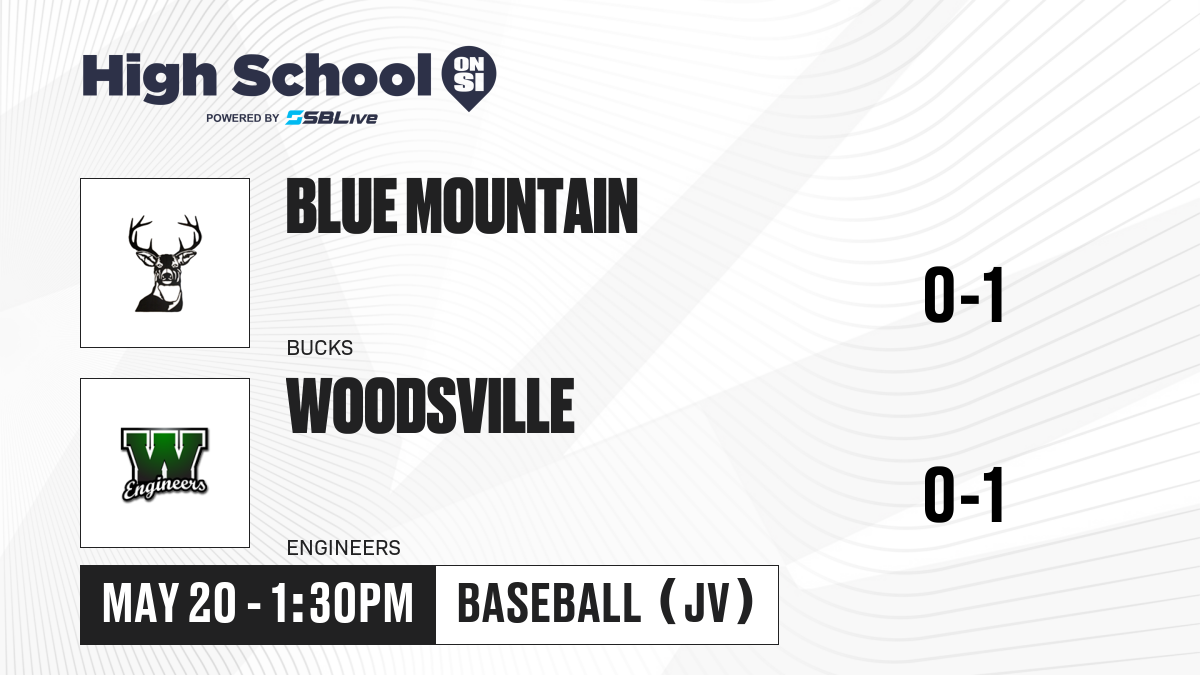 High School ON SI
POWERED BY SBLive

BLUE MOUNTAIN
BUCKS
0-1

W
Engineers
WOODSVILLE
ENGINEERS
0-1

MAY 20 - 1:30PM
BASEBALL (JV)